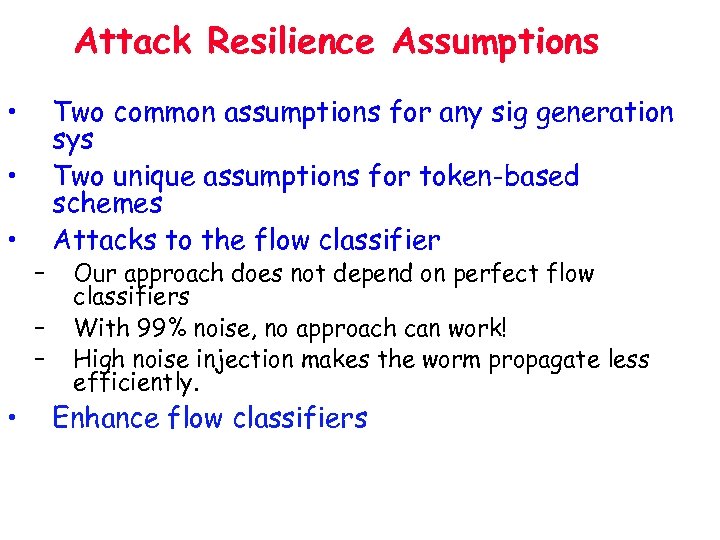 Attack Resilience Assumptions

• Two common assumptions for any sig generation sys
• Two unique assumptions for token-based schemes
• Attacks to the flow classifier
– Our approach does not depend on perfect flow classifiers
– With 99% noise, no approach can work!
– High noise injection makes the worm propagate less efficiently.
• Enhance flow classifiers